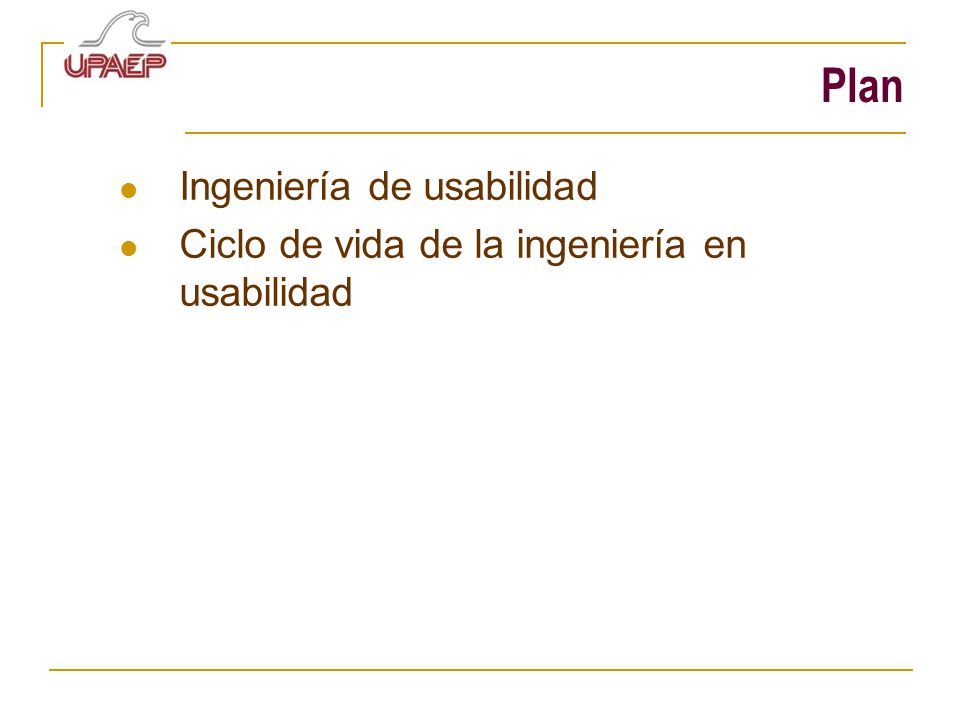 UPAEP

Plan

- Ingeniería de usabilidad
- Ciclo de vida de la ingeniería en usabilidad